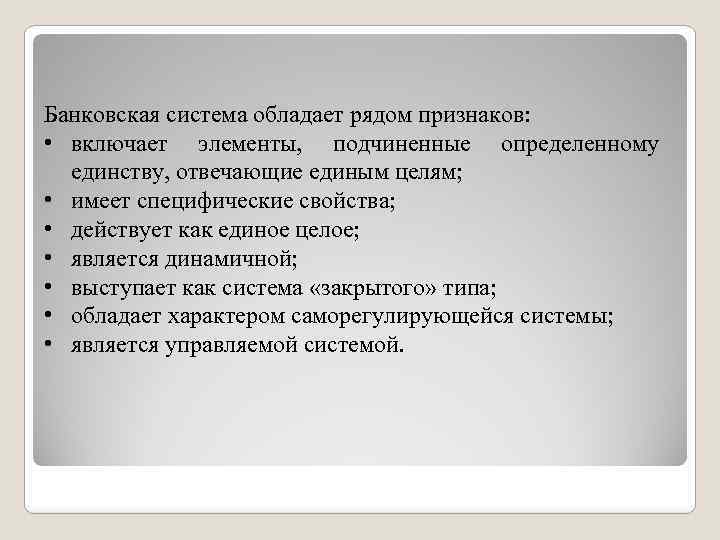 Банковская система обладает рядом признаков:
• включает элементы, подчиненные определенному единству, отвечающие единым целям;
• имеет специфические свойства;
• действует как единое целое;
• является динамичной;
• выступает как система «закрытого» типа;
• обладает характером саморегулирующейся системы;
• является управляемой системой.